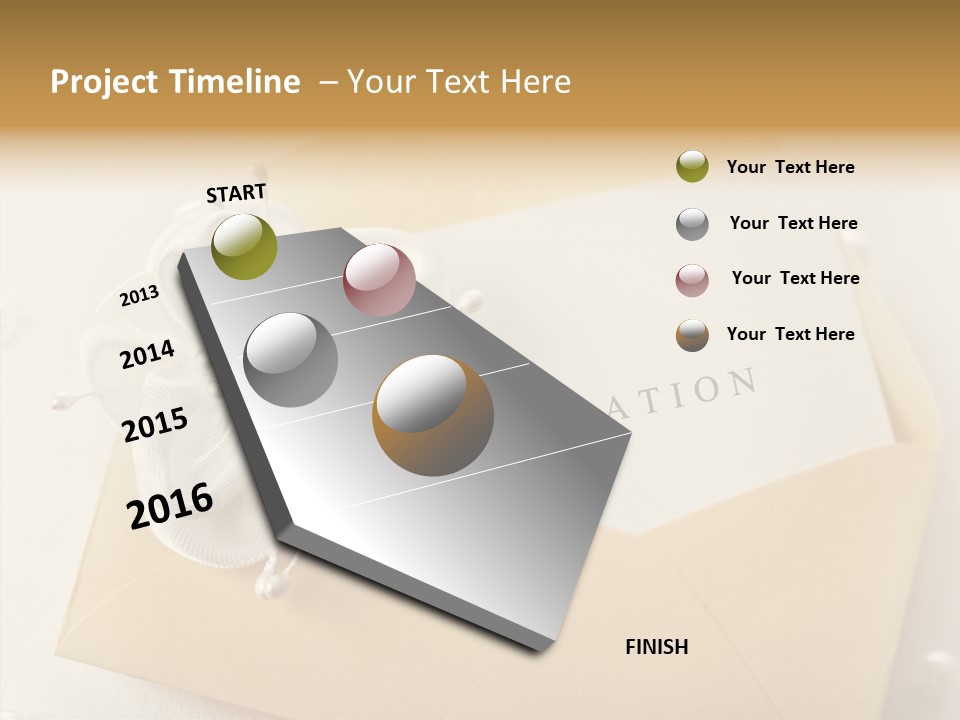 Project Timeline – Your Text Here

START

2013

2014

2015

2016

Your Text Here

Your Text Here

Your Text Here

Your Text Here

ATION

FINISH